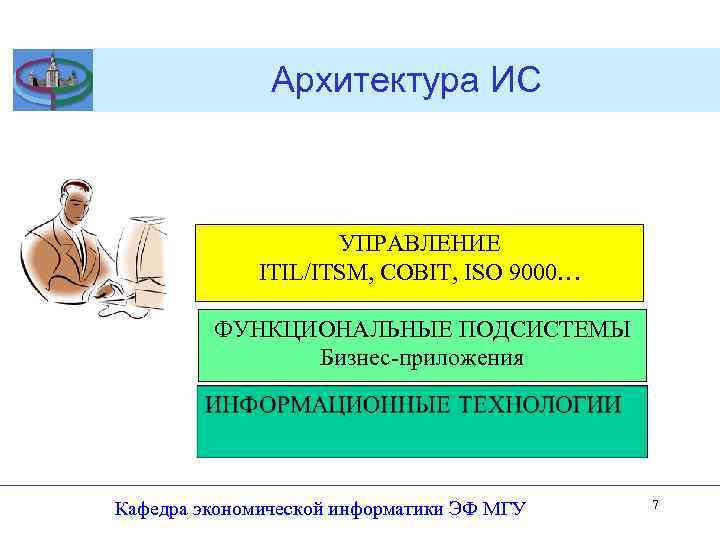 Архитектура ИС

УПРАВЛЕНИЕ
ITIL/ITSM, COBIT, ISO 9000…

ФУНКЦИОНАЛЬНЫЕ ПОДСИСТЕМЫ
Бизнес-приложения

ИНФОРМАЦИОННЫЕ ТЕХНОЛОГИИ

Кафедра экономической информатики ЭФ МГУ

7